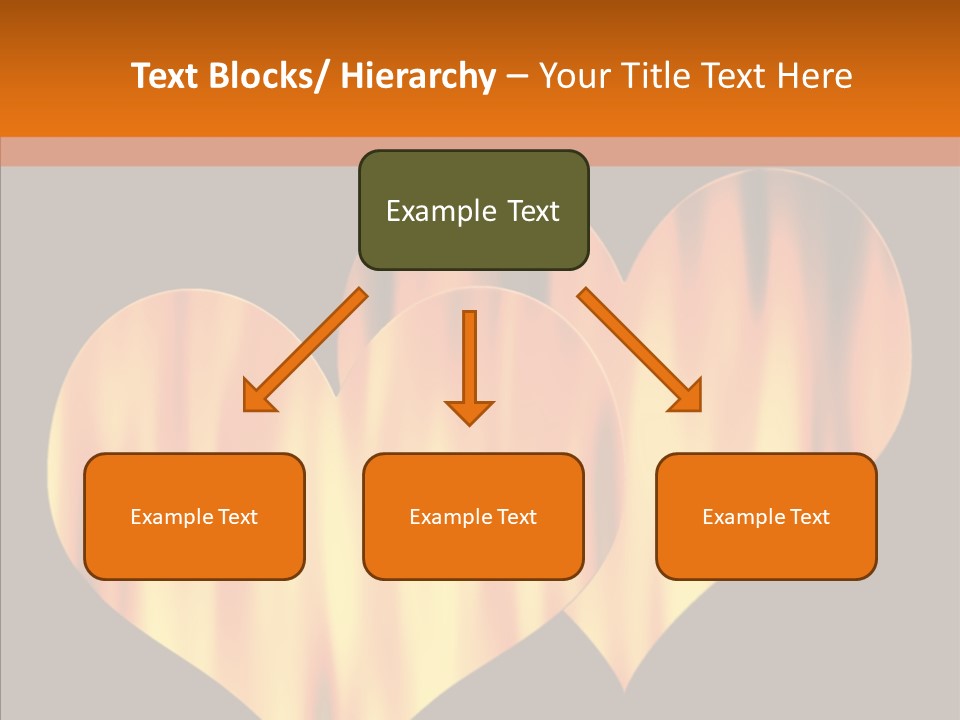 Text Blocks/ Hierarchy – Your Title Text Here

Example Text

Example Text

Example Text

Example Text